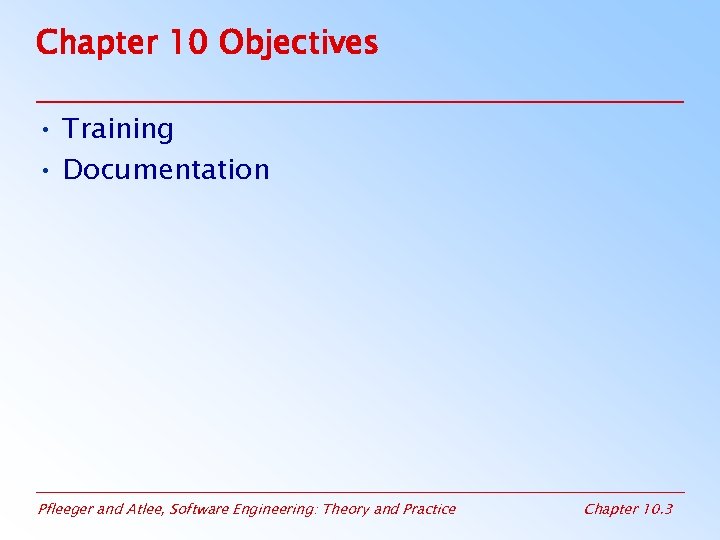 Chapter 10 Objectives

• Training
• Documentation

Pfleeger and Atlee, Software Engineering: Theory and Practice

Chapter 10.3